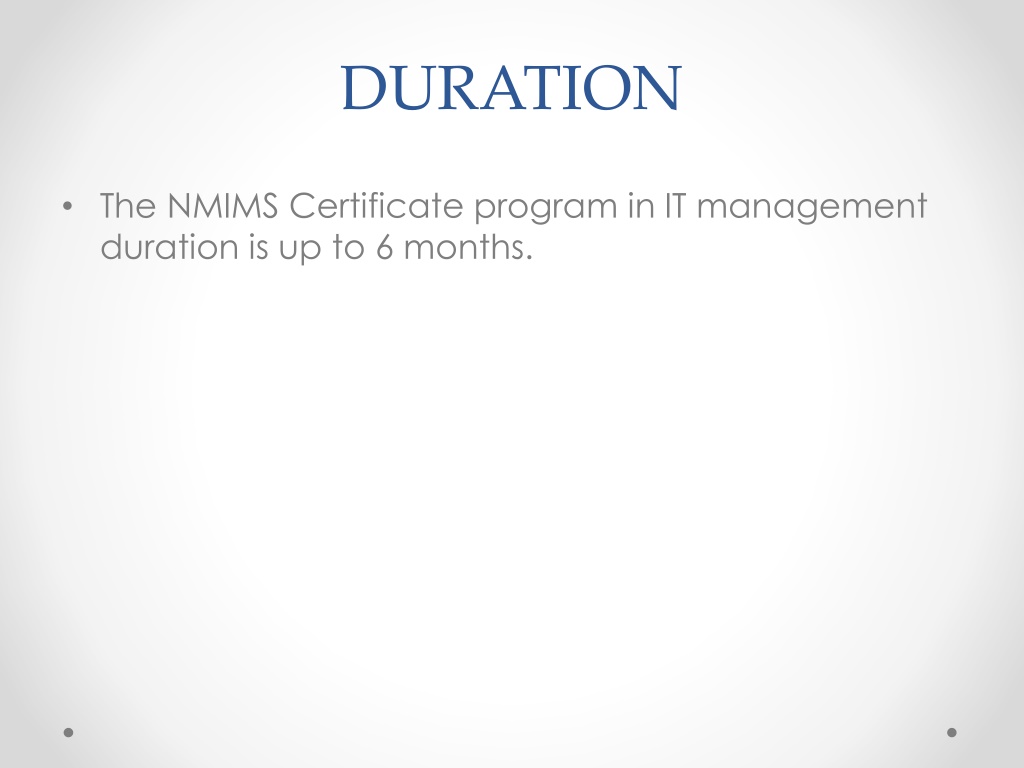 DURATION

• The NMIMS Certificate program in IT management duration is up to 6 months.